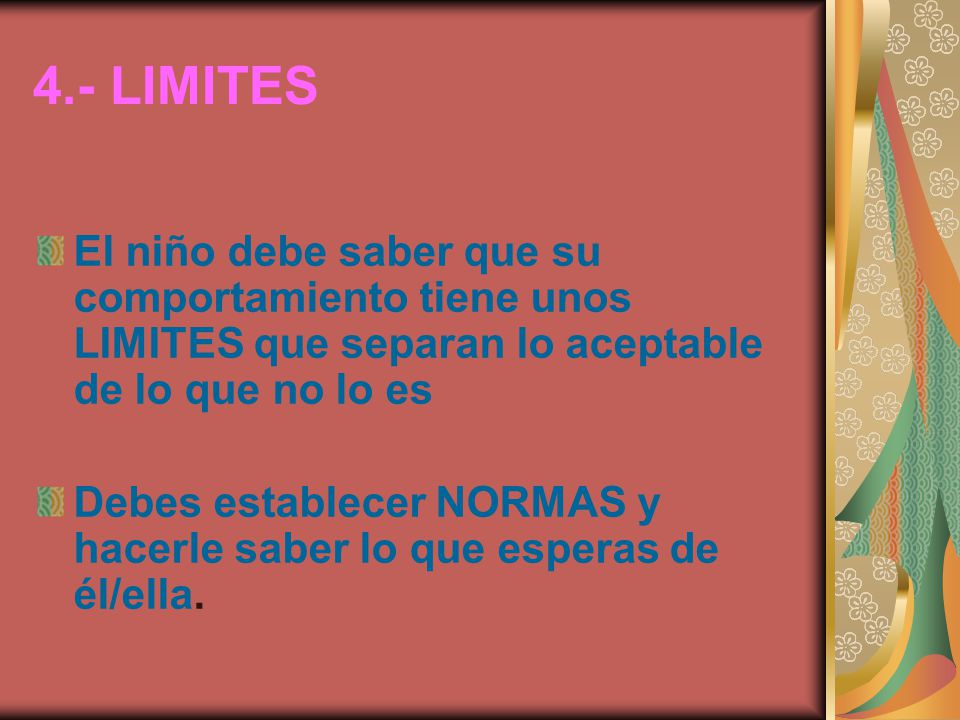 4.- LIMITES

El niño debe saber que su comportamiento tiene unos LIMITES que separan lo aceptable de lo que no lo es

Debes establecer NORMAS y hacerle saber lo que esperas de él/ella.